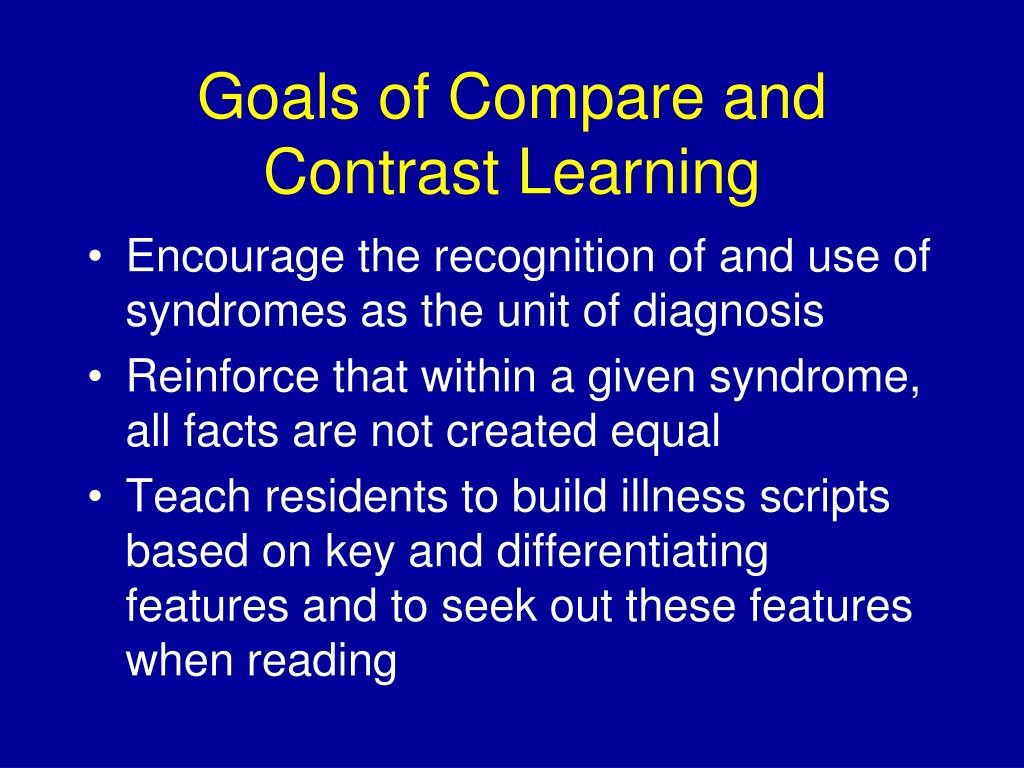 Goals of Compare and Contrast Learning

• Encourage the recognition of and use of syndromes as the unit of diagnosis
• Reinforce that within a given syndrome, all facts are not created equal
• Teach residents to build illness scripts based on key and differentiating features and to seek out these features when reading